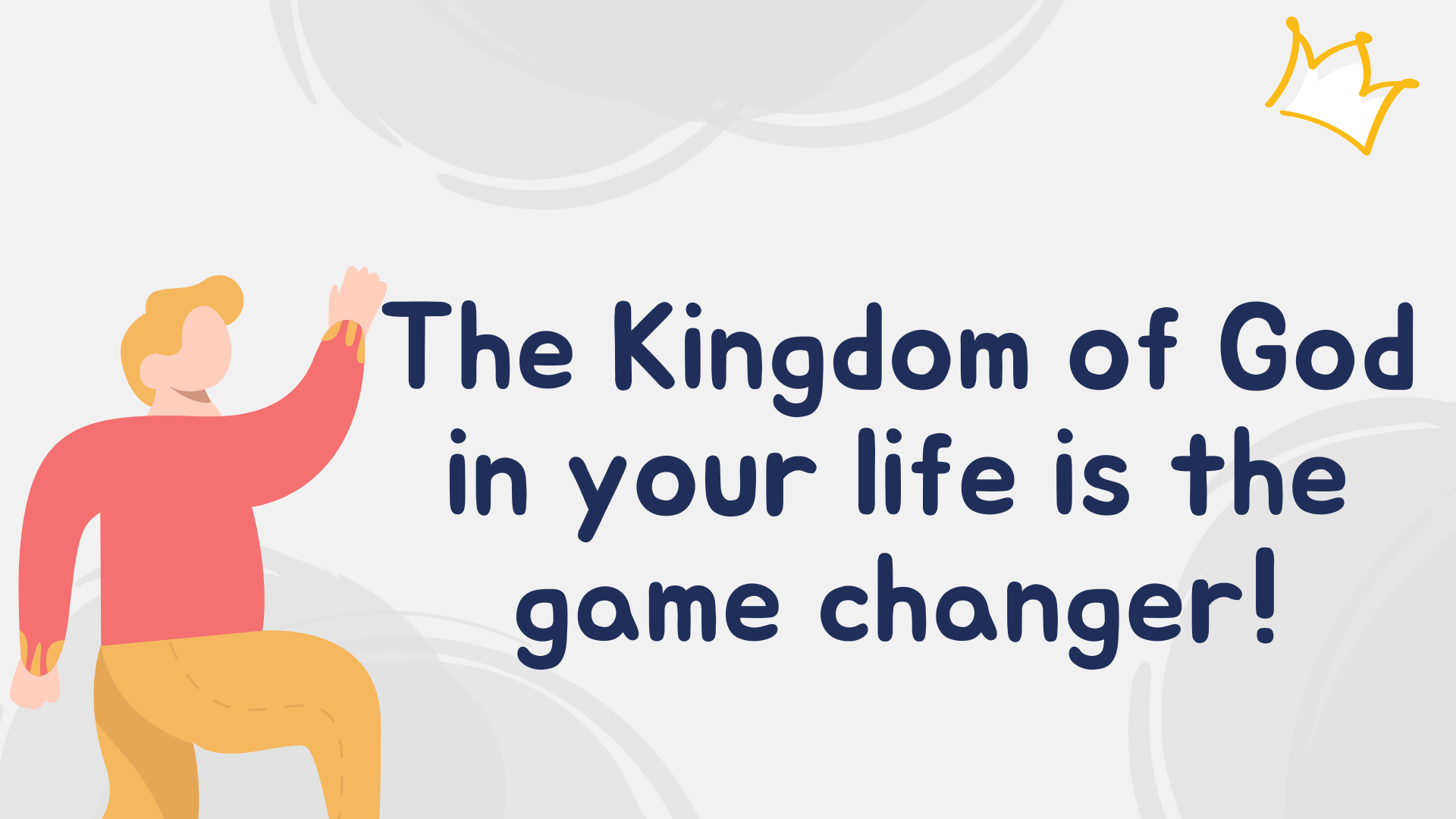 The Kingdom of God in your life is the game changer!